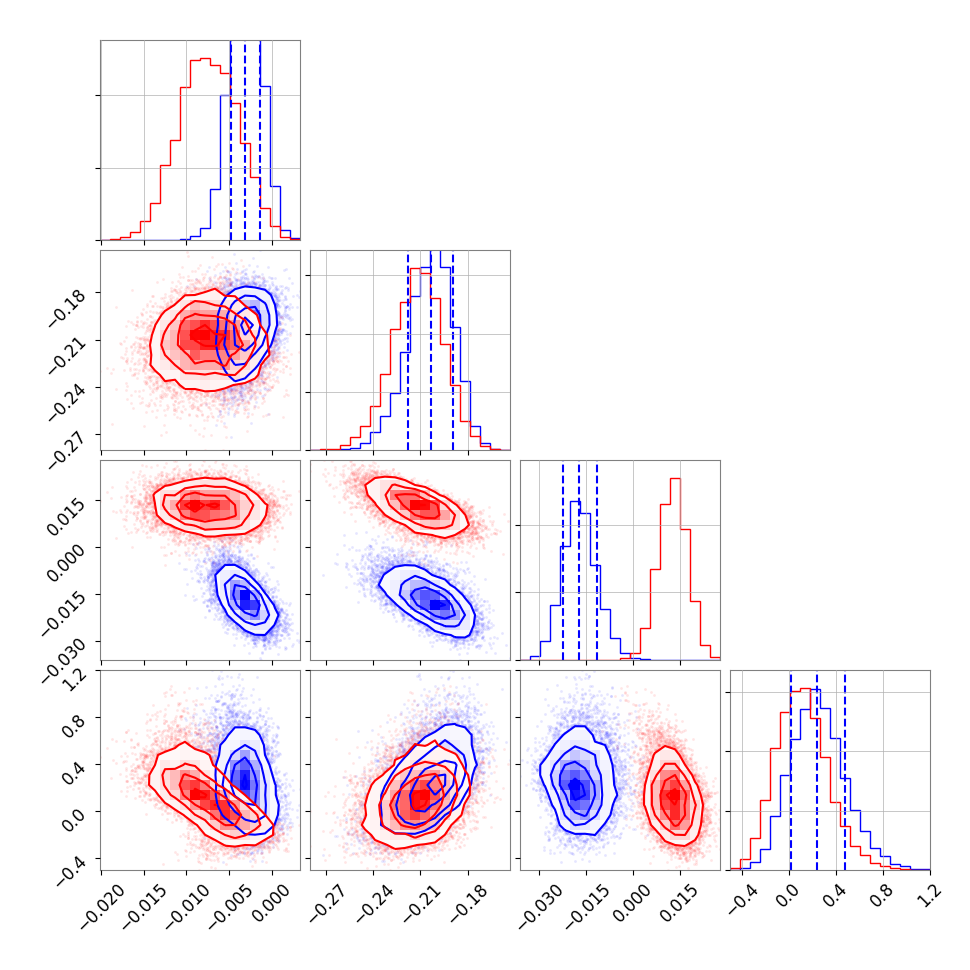 −0.18
−0.21
−0.24
−0.27
0.015
0.000
−0.015
−0.030
1.2
0.8
0.4
0.0
−0.4
−0.020
−0.015
−0.010
−0.005
0.000
−0.27
−0.24
−0.21
−0.18
−0.030
−0.015
0.000
0.015
−0.4
0.0
0.4
0.8
1.2